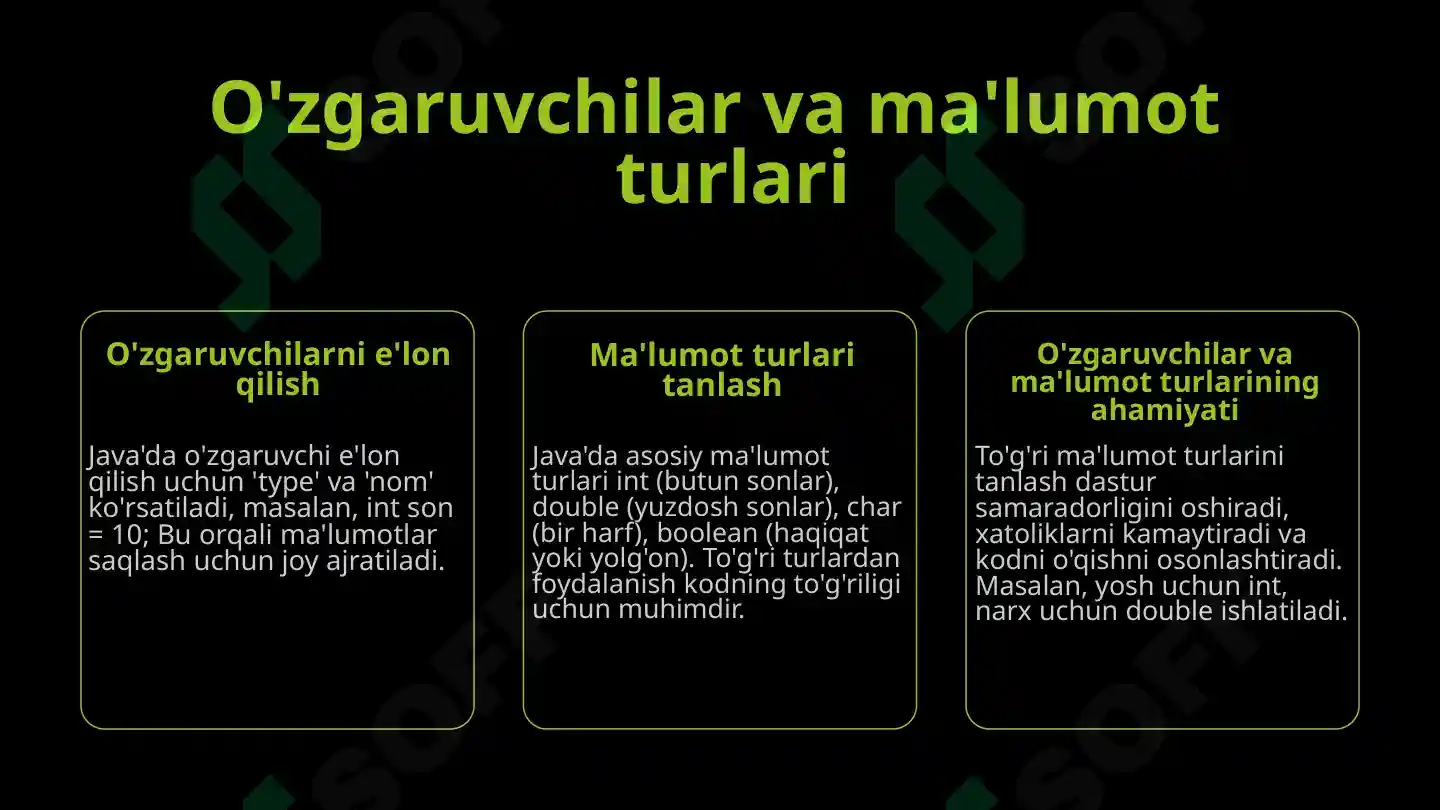 O'zgaruvchilar va ma'lumot turlari

O'zgaruvchilarni e'lon qilish

Java'da o'zgaruvchi e'lon qilish uchun 'type' va 'nom' ko'rsatiladi, masalan, int son = 10; Bu orqali ma'lumotlar saqlash uchun joy ajratiladi.

Ma'lumot turlari tanlash

Java'da asosiy ma'lumot turlari int (butun sonlar), double (yuzdosh sonlar), char (bir harf), boolean (haqiqat yoki yolg'on). To'g'ri turlardan foydalanish kodning to'g'riligi uchun muhimdir.

O'zgaruvchilar va ma'lumot turlarining ahamiyati

To'g'ri ma'lumot turlarini tanlash dastur samaradorligini oshiradi, xatoliklarni kamaytiradi va kodni o'qishni osonlashtiradi. Masalan, yosh uchun int, narx uchun double ishlatiladi.